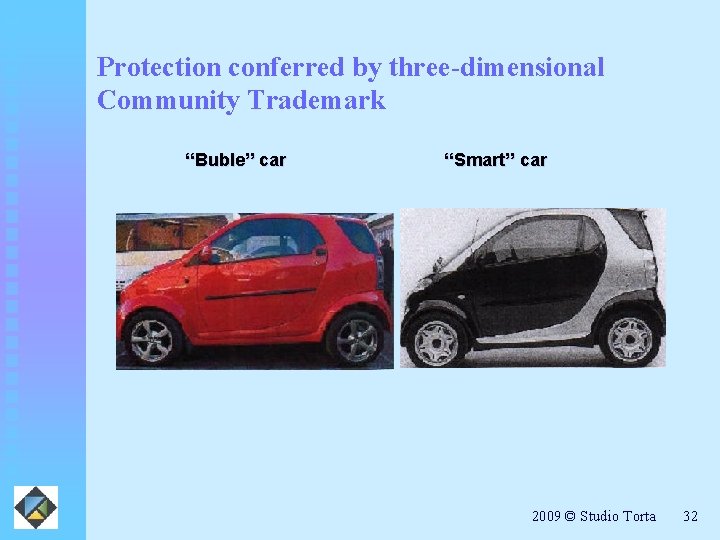 Protection conferred by three-dimensional Community Trademark

“Buble” car

“Smart” car

2009 © Studio Torta 32